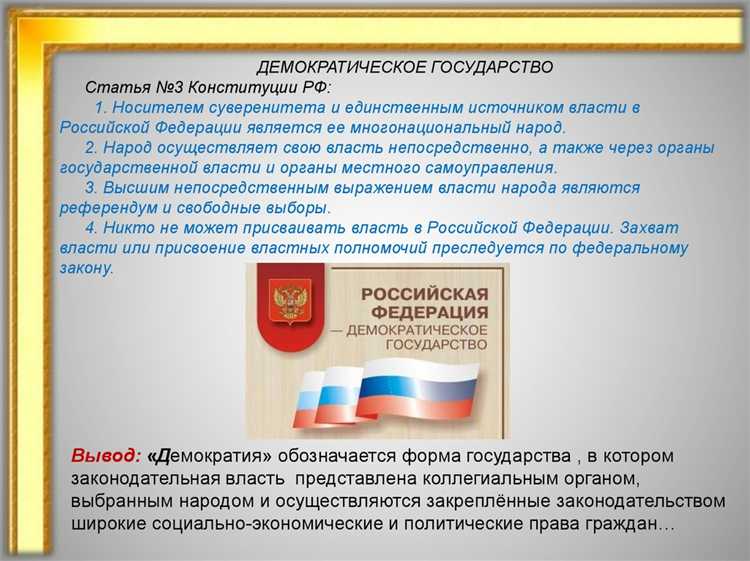 ДЕМОКРАТИЧЕСКОЕ ГОСУДАРСТВО

Статья №3 Конституции РФ:

1. Носителем суверенитета и единственным источником власти в Российской Федерации является ее многонациональный народ.

2. Народ осуществляет свою власть непосредственно, а также через органы государственной власти и органы местного самоуправления.

3. Высшим непосредственным выражением власти народа являются референдум и свободные выборы.

4. Никто не может присваивать власть в Российской Федерации. Захват власти или присвоение властных полномочий преследуется по федеральному закону.

РОССИЙСКАЯ ФЕДЕРАЦИЯ — ДЕМОКРАТИЧЕСКОЕ ГОСУДАРСТВО

Вывод: «Демократия» обозначается форма государства , в котором законодательная власть представлена коллегиальным органом, выбранным народом и осуществляются закреплённые законодательством широкие социально-экономические и политические права граждан…